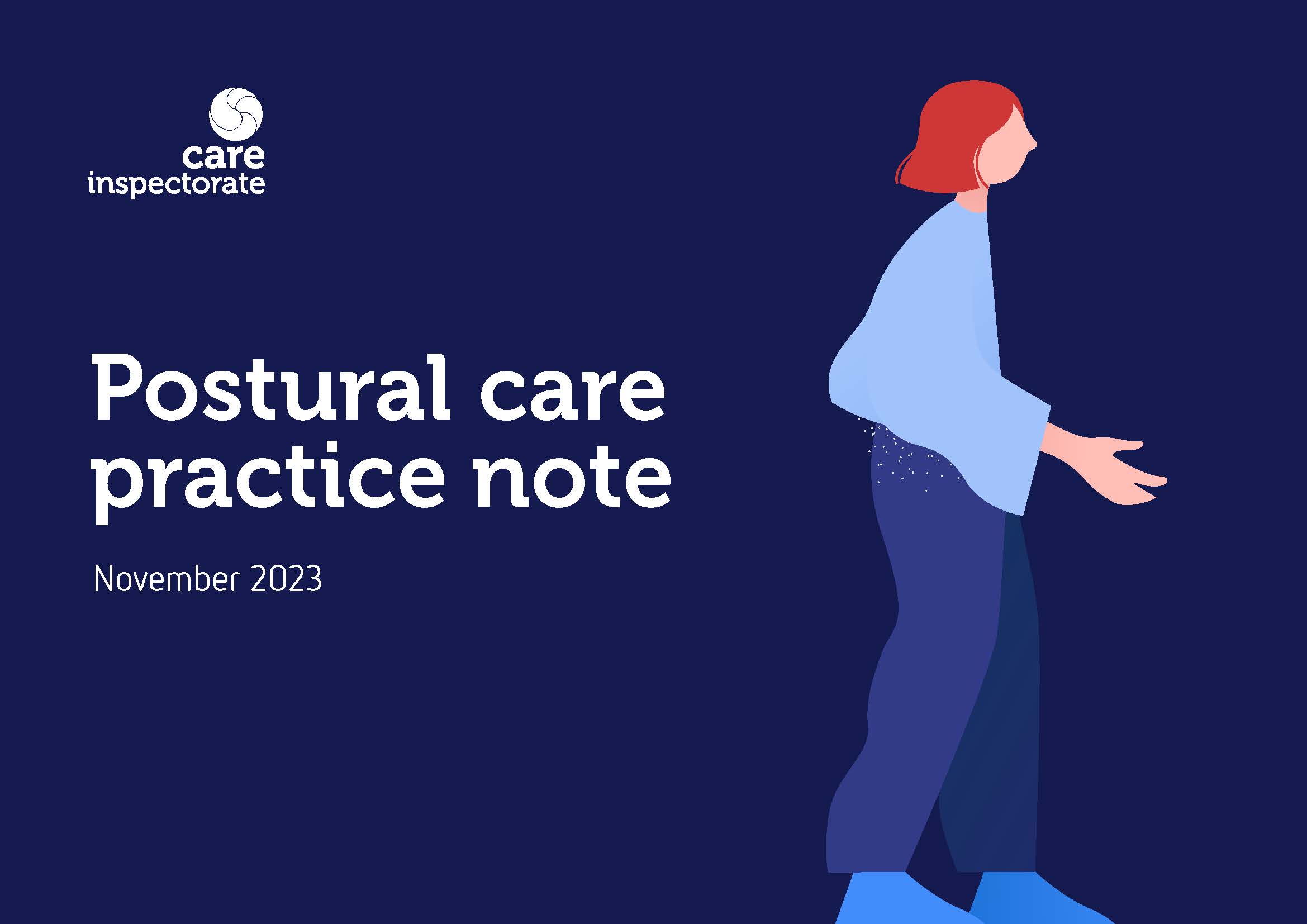 care inspectorate

Postural care practice note

November 2023